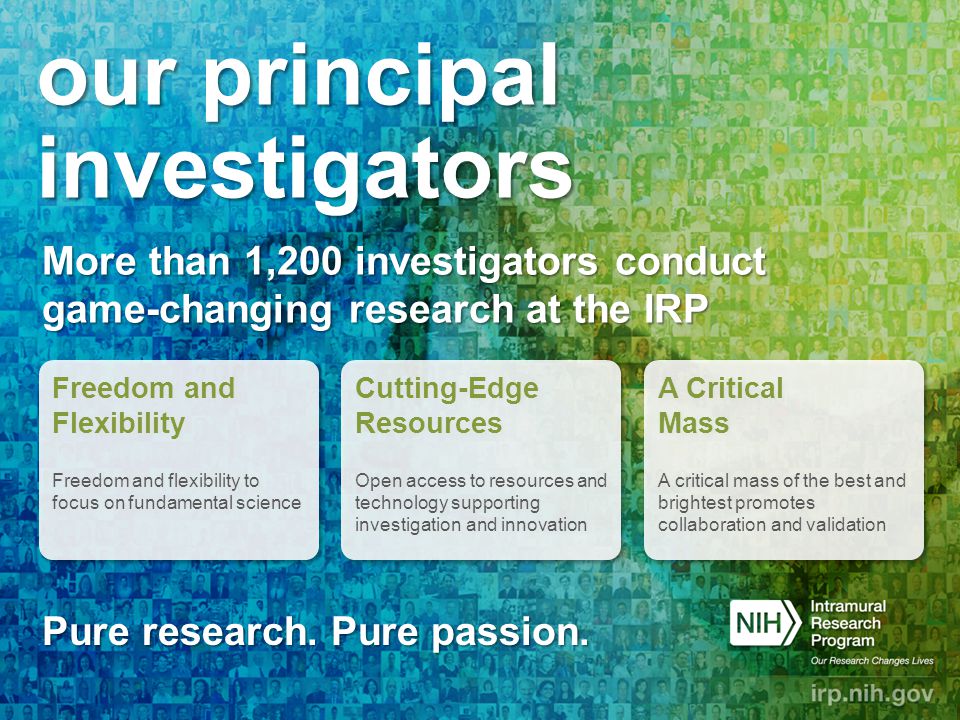 our principal investigators

More than 1,200 investigators conduct game-changing research at the IRP

Freedom and Flexibility

Freedom and flexibility to focus on fundamental science

Cutting-Edge Resources

Open access to resources and technology supporting investigation and innovation

A Critical Mass

A critical mass of the best and brightest promotes collaboration and validation

Pure research. Pure passion.

NIH Intramural Research Program

Our Research Changes Lives

irp.nih.gov